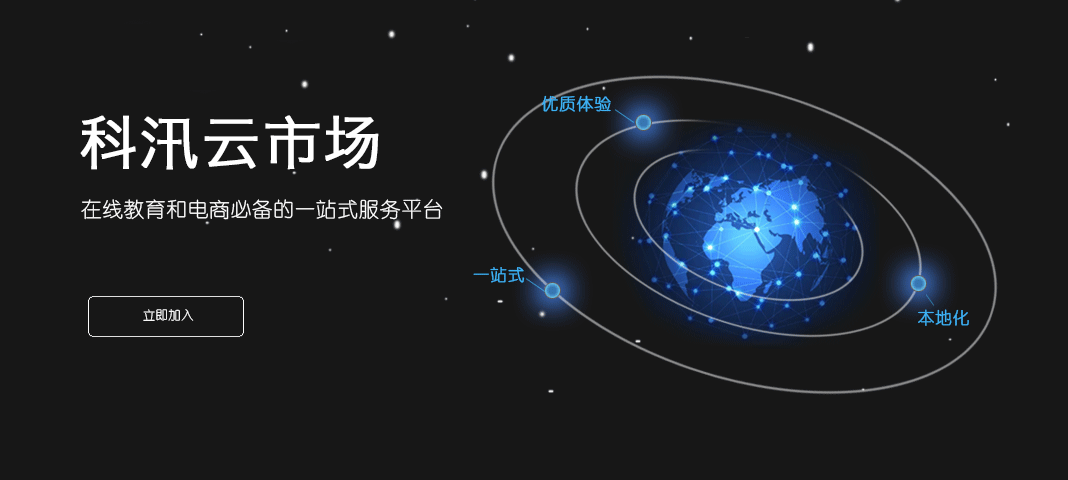 科汛云市场

在线教育和电商必备的一站式服务平台

立即加入

优质体验

一站式

本地化